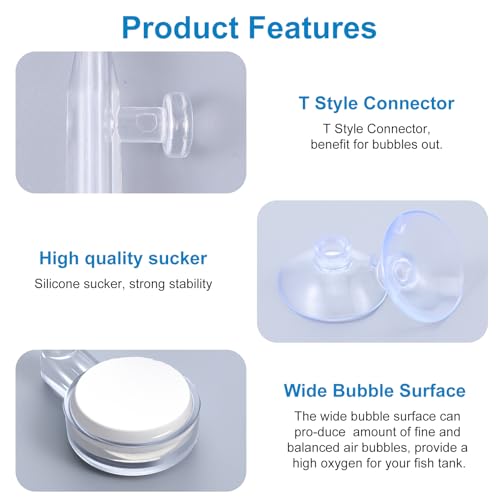 Product Features

T Style Connector

T Style Connector, benefit for bubbles out.

High quality sucker

Silicone sucker, strong stability

Wide Bubble Surface

The wide bubble surface can pro-duce  amount of fine and balanced air bubbles, provide a high oxygen for your fish tank.